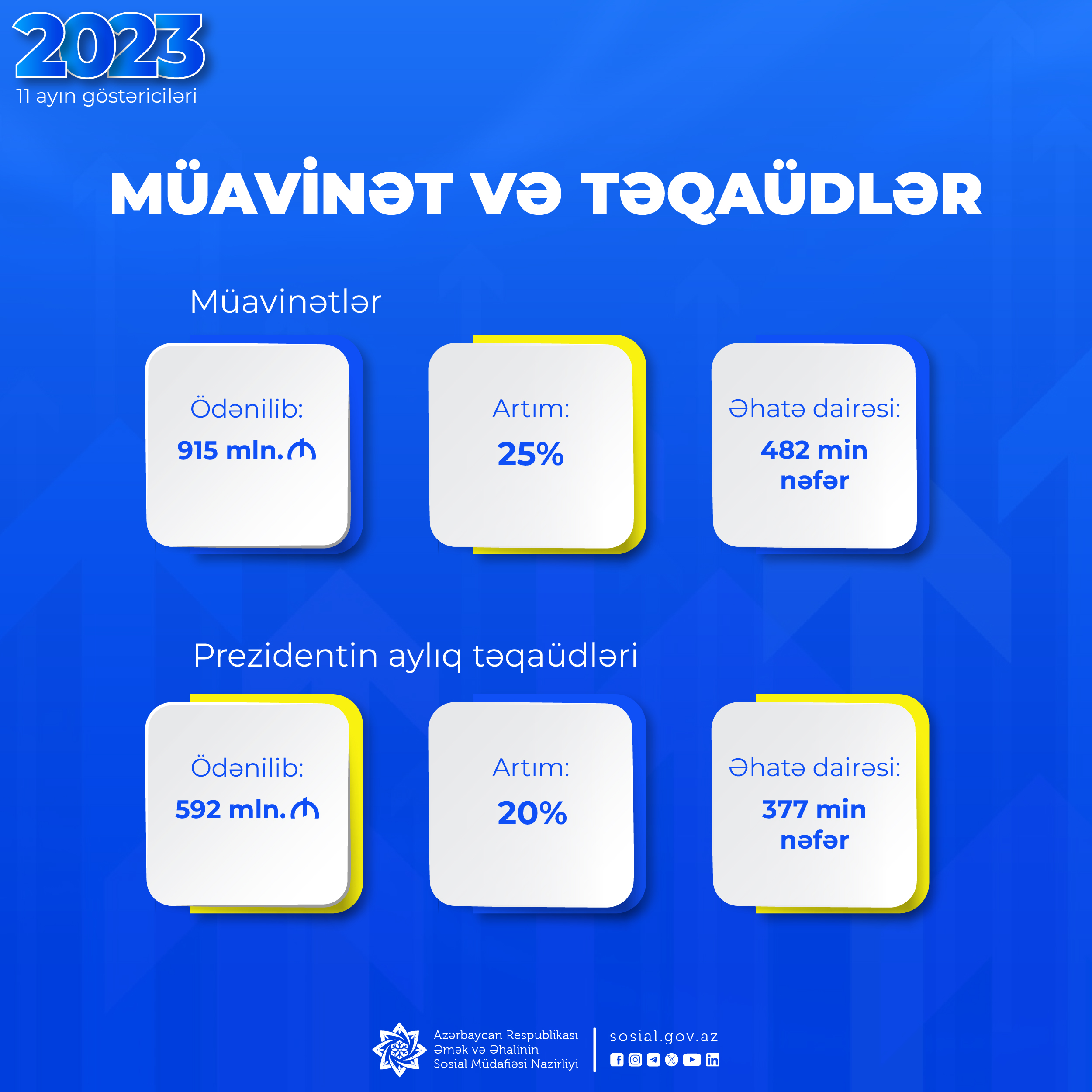 2023
11 ayın göstəriciləri

MÜAVİNƏT VƏ TƏQAÜDLƏR

Müavinətlər

Ödənilib:
915 mln.₼

Artım:
25%

Əhatə dairəsi:
482 min nəfər

Prezidentin aylıq təqaüdləri

Ödənilib:
592 mln.₼

Artım:
20%

Əhatə dairəsi:
377 min nəfər

Azərbaycan Respublikası Əmək və Əhalinin Sosial Müdafiəsi Nazirliyi

sosial.gov.az